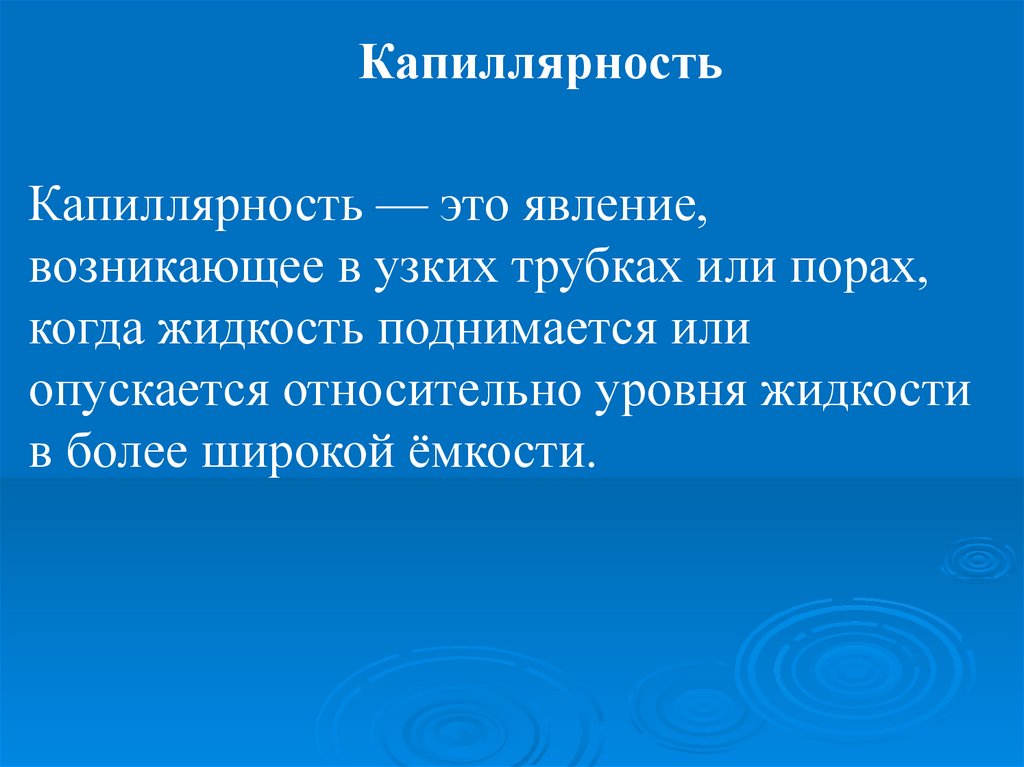 Капиллярность

Капиллярность — это явление, возникающее в узких трубках или порах, когда жидкость поднимается или опускается относительно уровня жидкости в более широкой ёмкости.